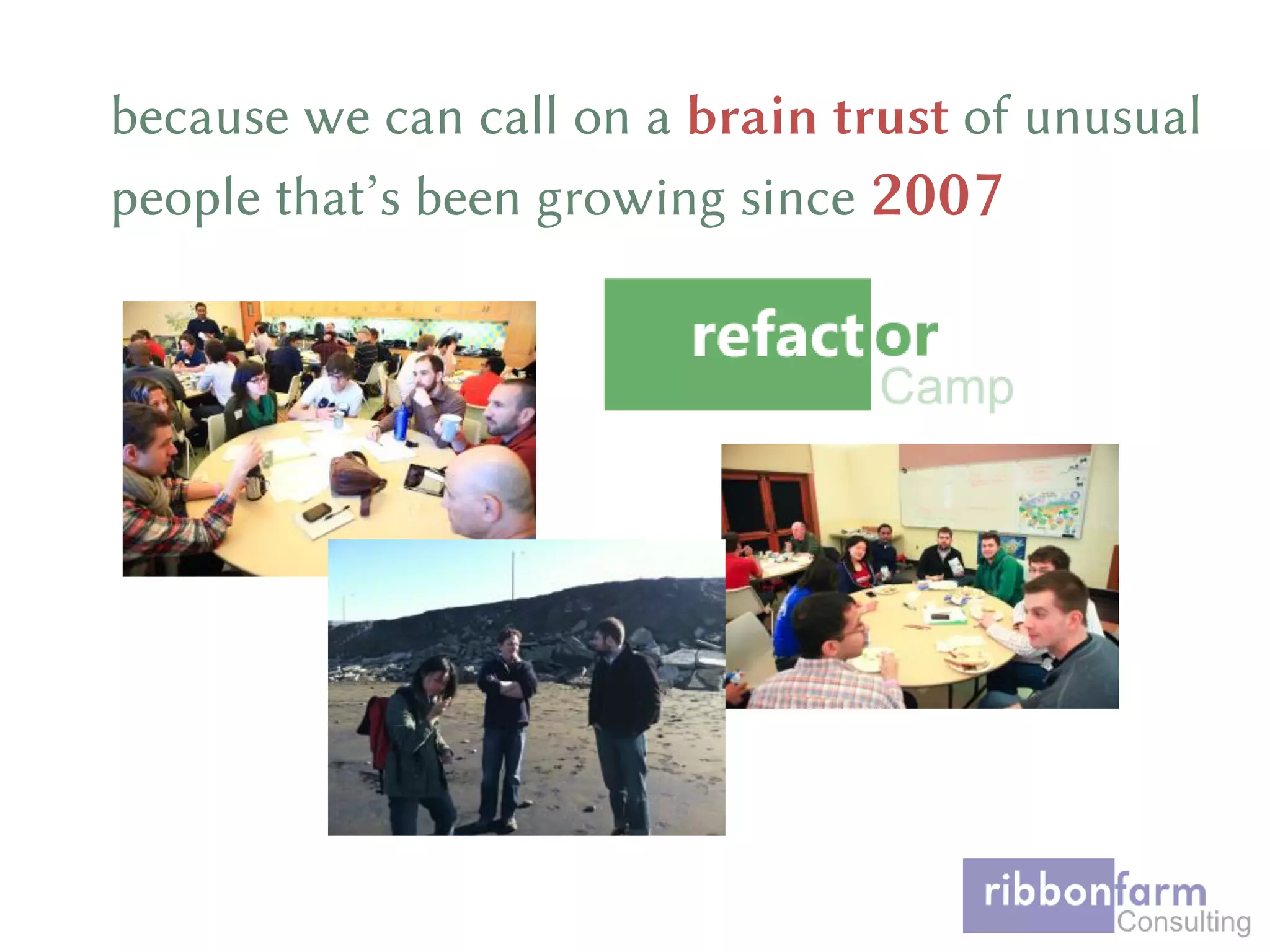 because we can call on a brain trust of unusual people that's been growing since 2007

refactor
Camp

ribbonfarm
Consulting